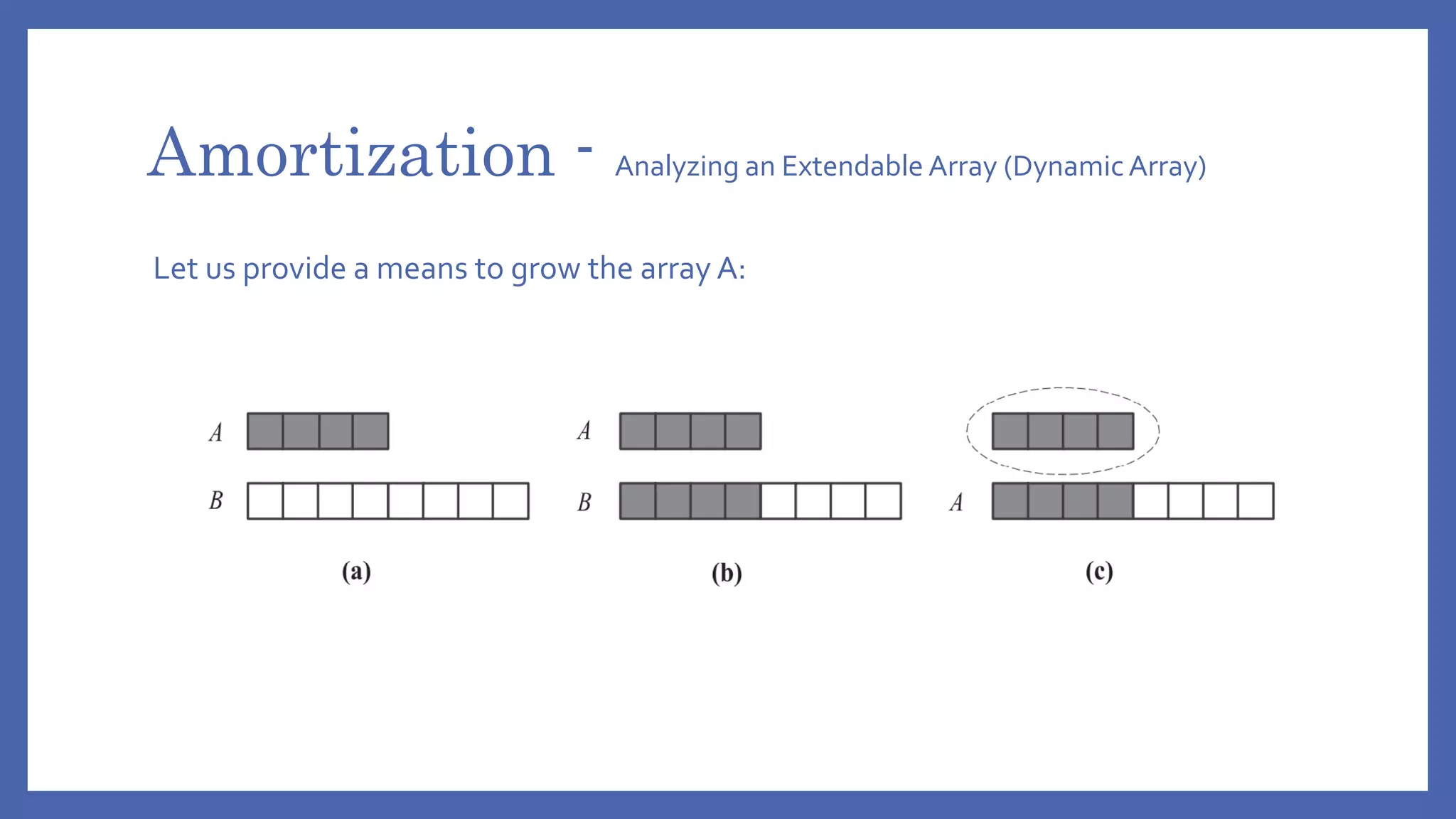 Amortization - Analyzing an Extendable Array (Dynamic Array)

Let us provide a means to grow the array A:

A

B

(a)

A

B

(b)

A

(c)